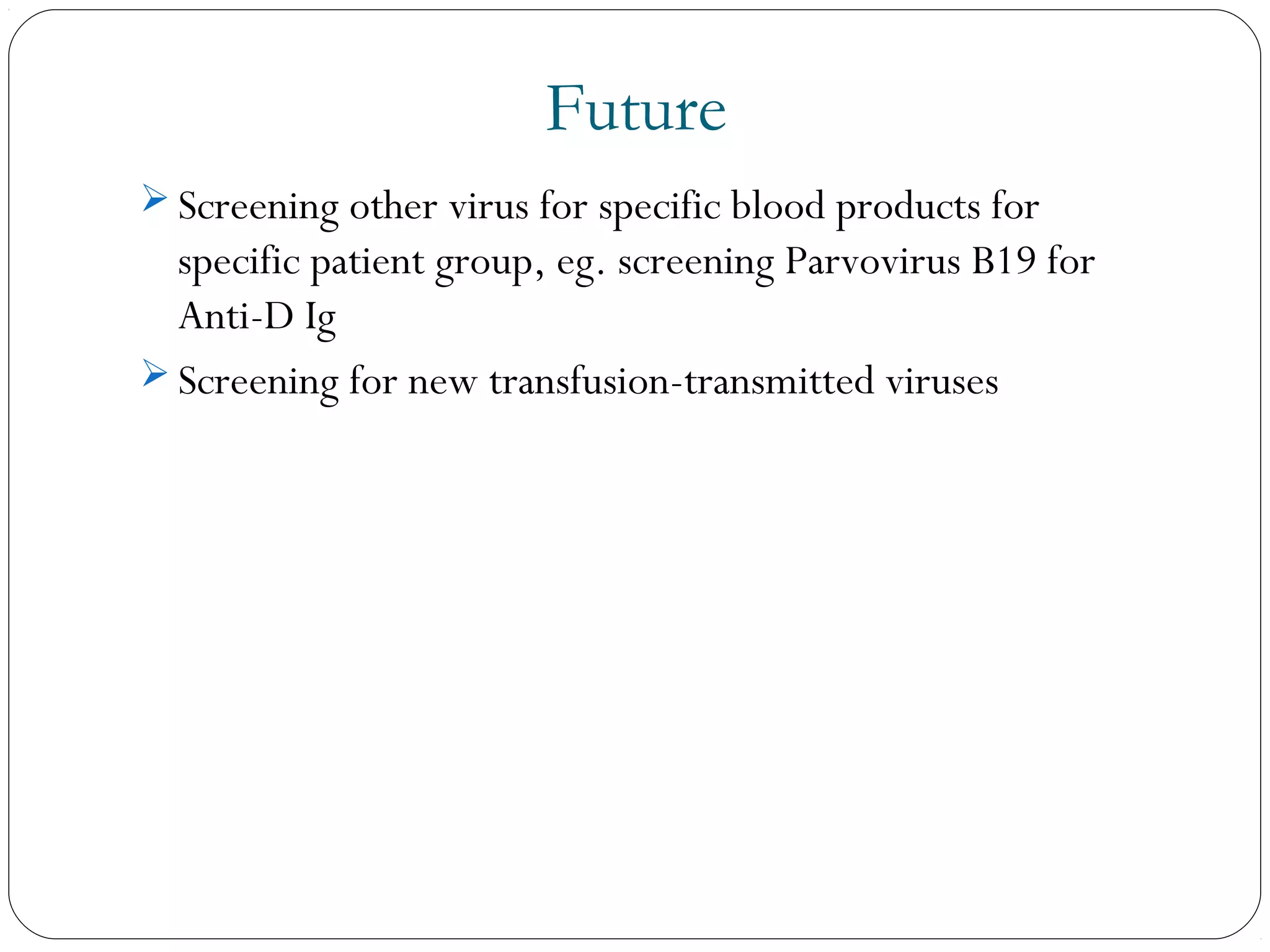 Future

➢ Screening other virus for specific blood products for specific patient group, eg. screening Parvovirus B19 for Anti-D Ig

➢ Screening for new transfusion-transmitted viruses